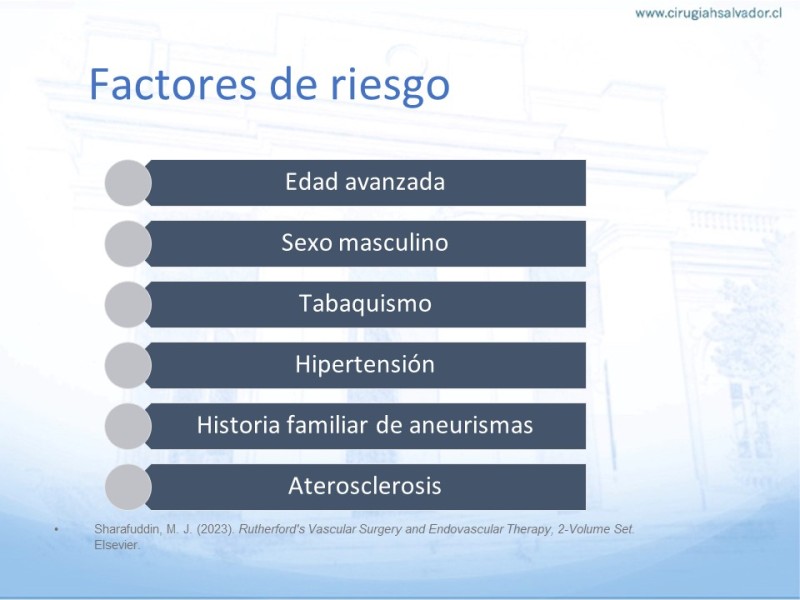 www.cirugiahsalvador.cl

Factores de riesgo

Edad avanzada

Sexo masculino

Tabaquismo

Hipertensión

Historia familiar de aneurismas

Aterosclerosis

• Sharafuddin, M. J. (2023). Rutherford's Vascular Surgery and Endovascular Therapy, 2-Volume Set. Elsevier.